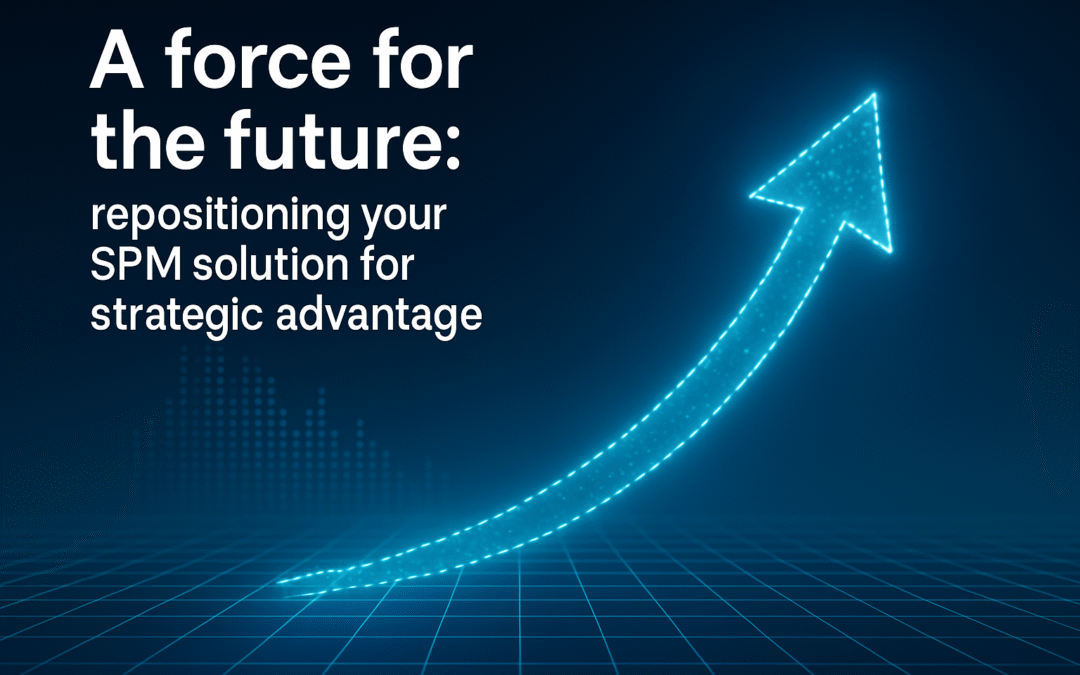 A force for the future:

repositioning your SPM solution for strategic advantage